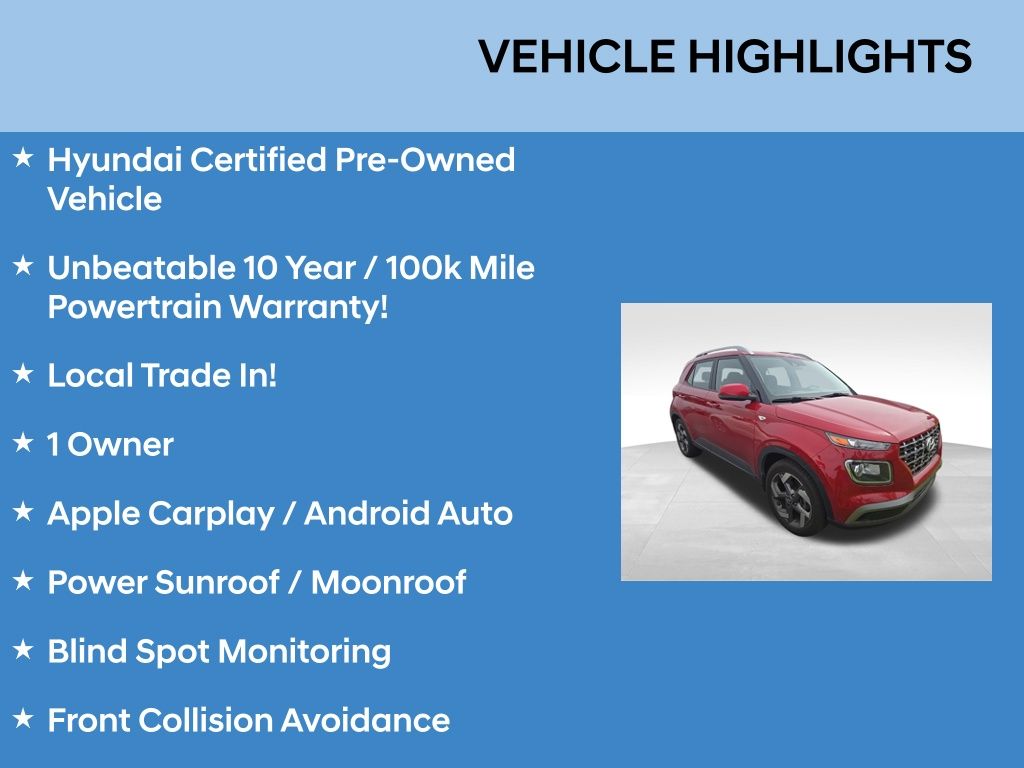 VEHICLE HIGHLIGHTS

★ Hyundai Certified Pre-Owned Vehicle

★ Unbeatable 10 Year / 100k Mile Powertrain Warranty!

★ Local Trade In!

★ 1 Owner

★ Apple Carplay / Android Auto

★ Power Sunroof / Moonroof

★ Blind Spot Monitoring

★ Front Collision Avoidance